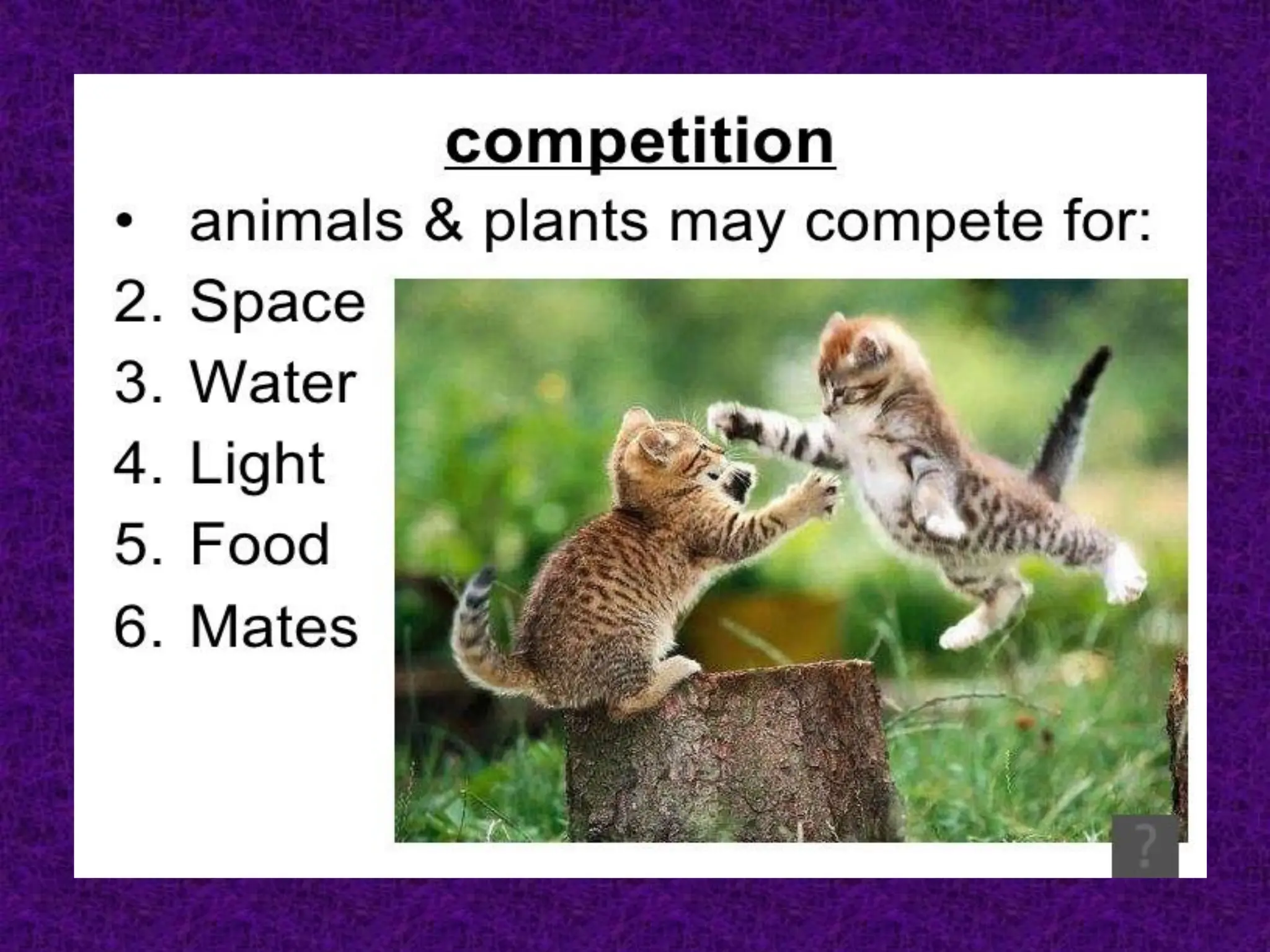 competition

• animals & plants may compete for:

2. Space
3. Water
4. Light
5. Food
6. Mates

?